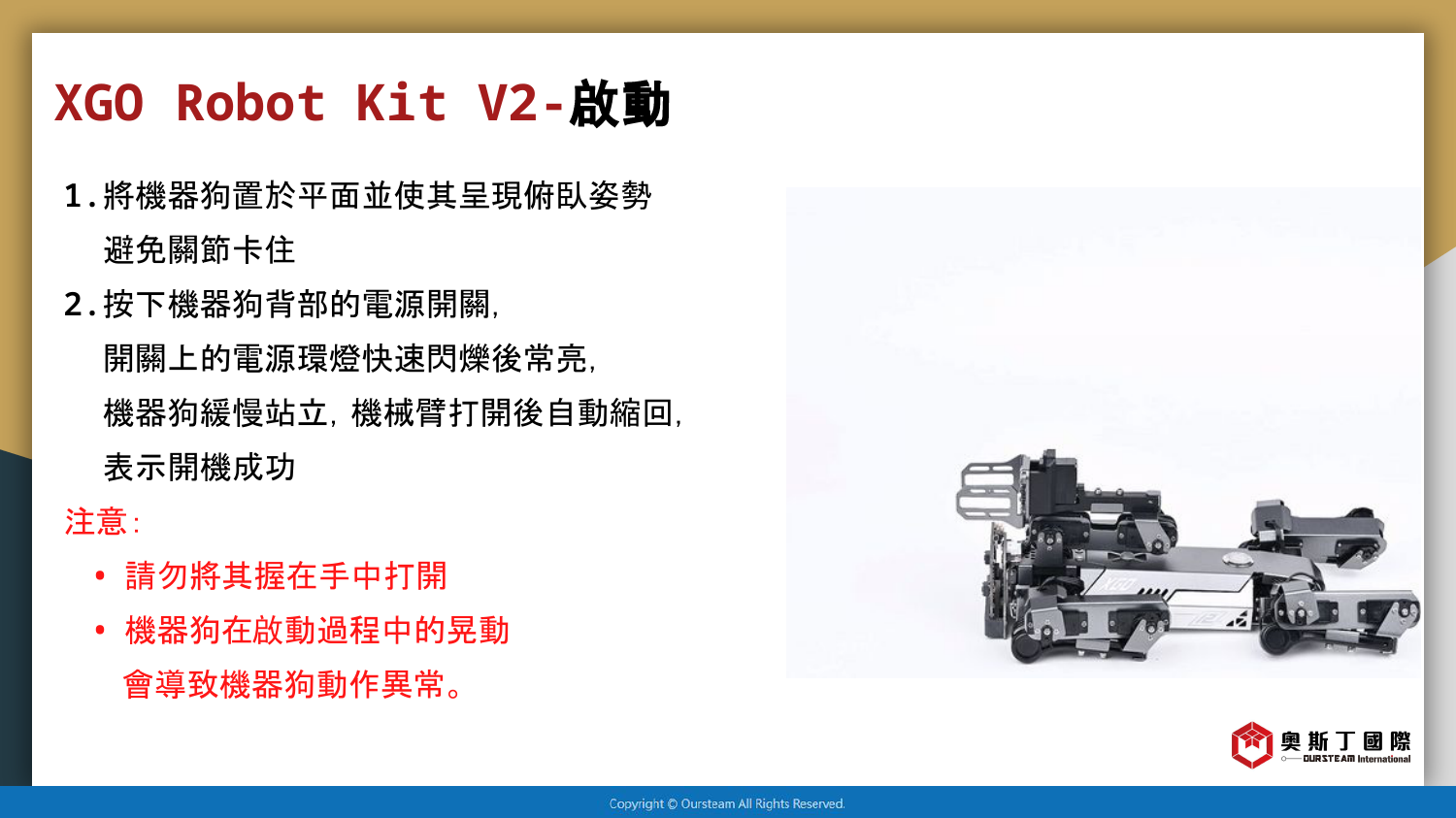 XGO Robot Kit V2-啟動

1.將機器狗置於平面並使其呈現俯臥姿勢 避免關節卡住

2.按下機器狗背部的電源開關,
開關上的電源環燈快速閃爍後常亮,
機器狗緩慢站立, 機械臂打開後自動縮回,
表示開機成功

注意:

• 請勿將其握在手中打開

• 機器狗在啟動過程中的晃動 會導致機器狗動作異常。

XGO

奧斯丁國際
OURSTEAM International

Copyright © Oursteam All Rights Reserved.